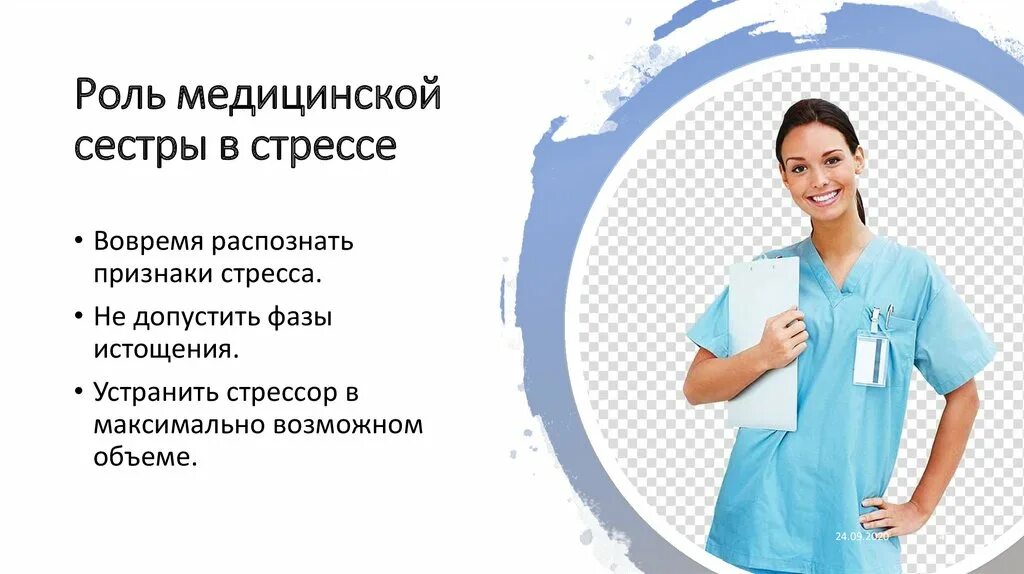 Роль медицинской сестры в стрессе

• Вовремя распознать признаки стресса.
• Не допустить фазы истощения.
• Устранить стрессор в максимально возможном объеме.

24.09.2020